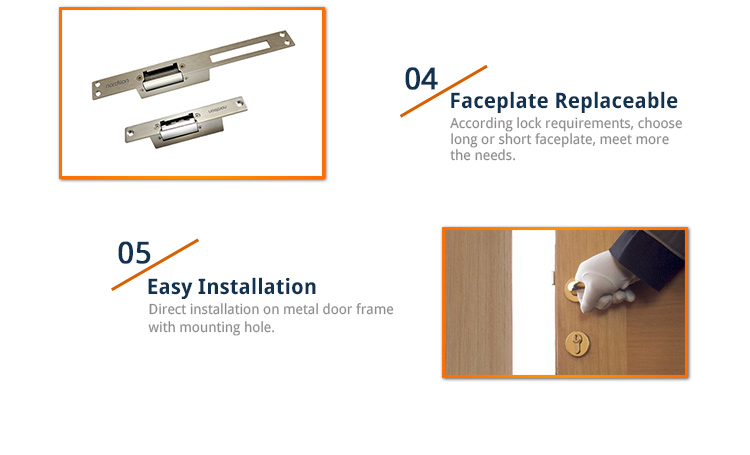 nordson

nordson

04

Faceplate Replaceable

According lock requirements, choose long or short faceplate, meet more the needs.

05

Easy Installation

Direct installation on metal door frame with mounting hole.